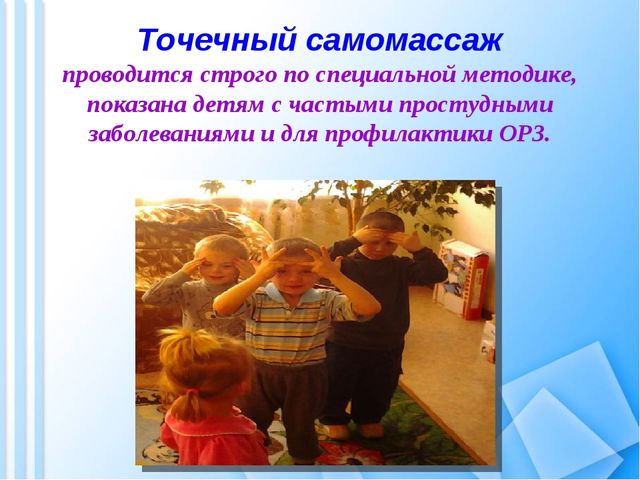 Точечный самомассаж

проводится строго по специальной методике, показана детям с частыми простудными заболеваниями и для профилактики ОРЗ.